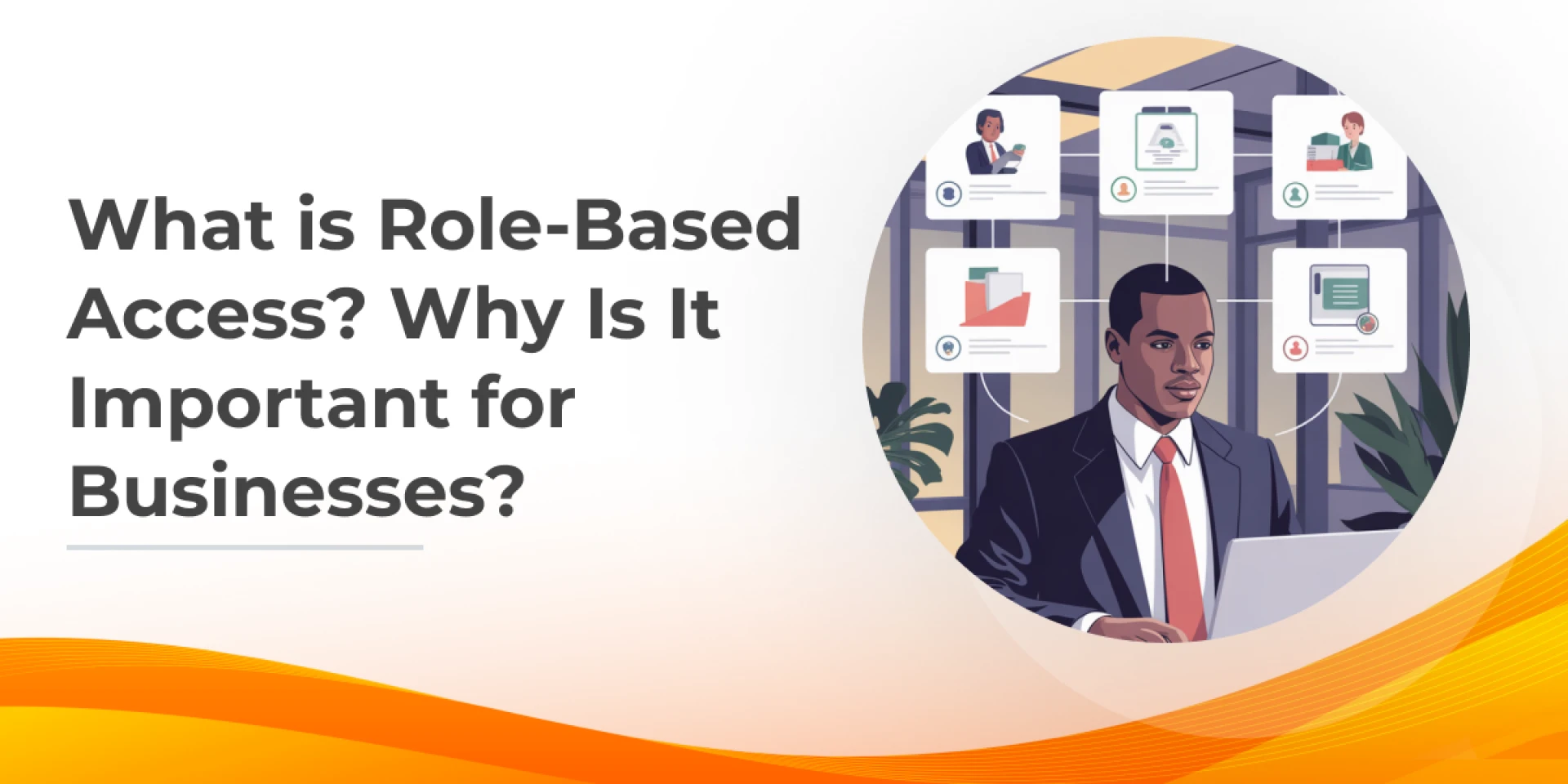 What is Role-Based Access? Why Is It Important for Businesses?